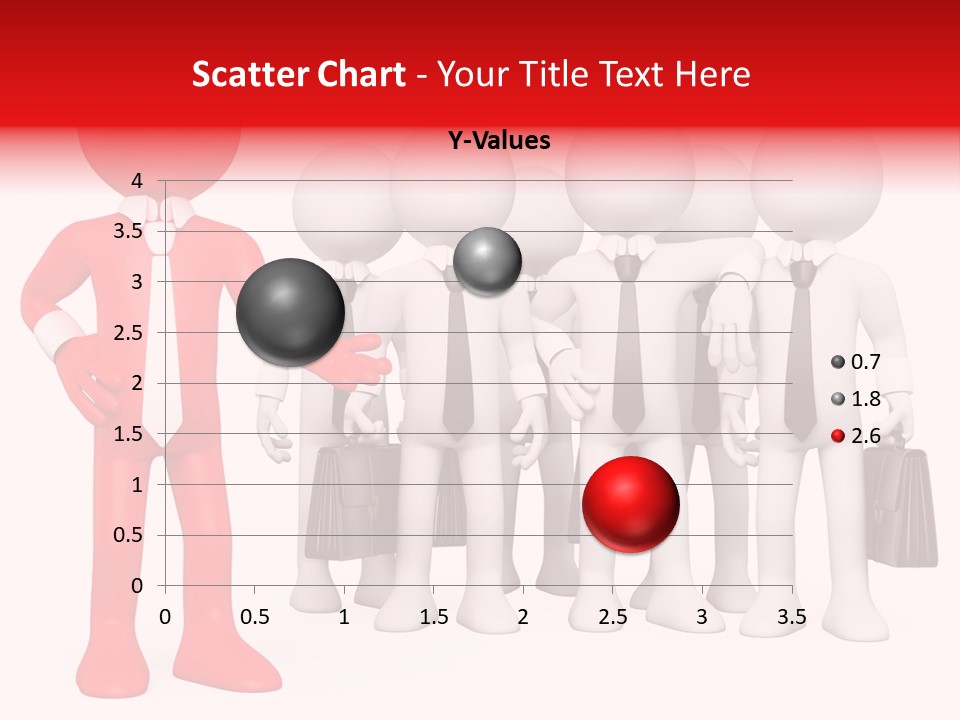 Scatter Chart - Your Title Text Here

Y-Values

4
3.5
3
2.5
2
1.5
1
0.5
0

0 0.5 1 1.5 2 2.5 3 3.5

0.7
1.8
2.6